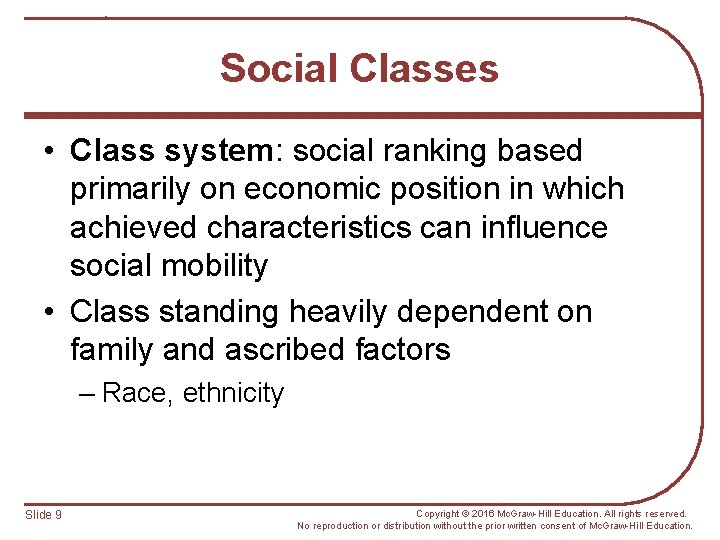 Social Classes

• Class system: social ranking based primarily on economic position in which achieved characteristics can influence social mobility

• Class standing heavily dependent on family and ascribed factors

– Race, ethnicity

Slide 9

Copyright © 2016 McGraw-Hill Education. All rights reserved. No reproduction or distribution without the prior written consent of McGraw-Hill Education.